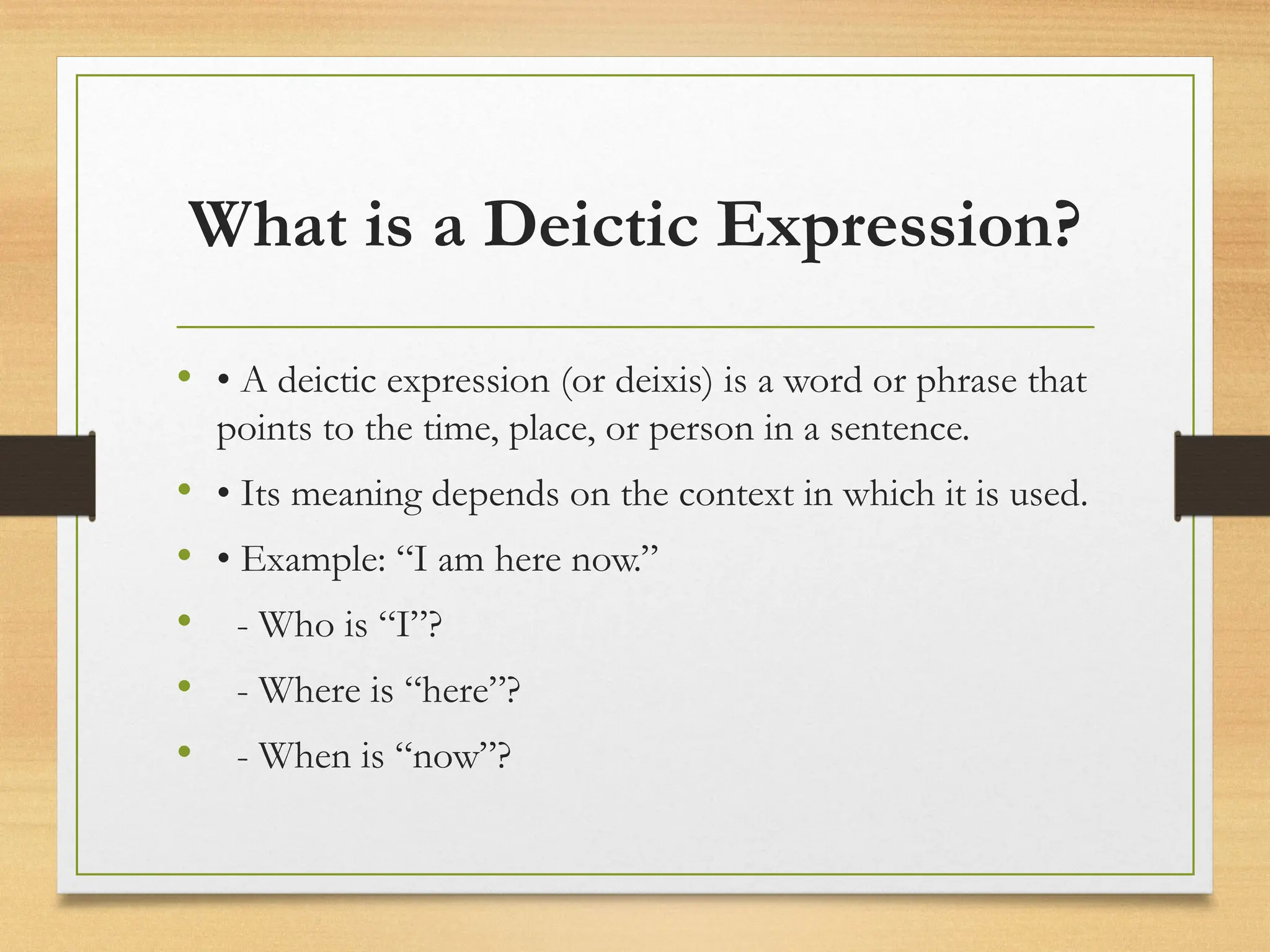 What is a Deictic Expression?

• • A deictic expression (or deixis) is a word or phrase that points to the time, place, or person in a sentence.

• • Its meaning depends on the context in which it is used.

• • Example: “I am here now.”

• - Who is “I”?

• - Where is “here”?

• - When is “now”?